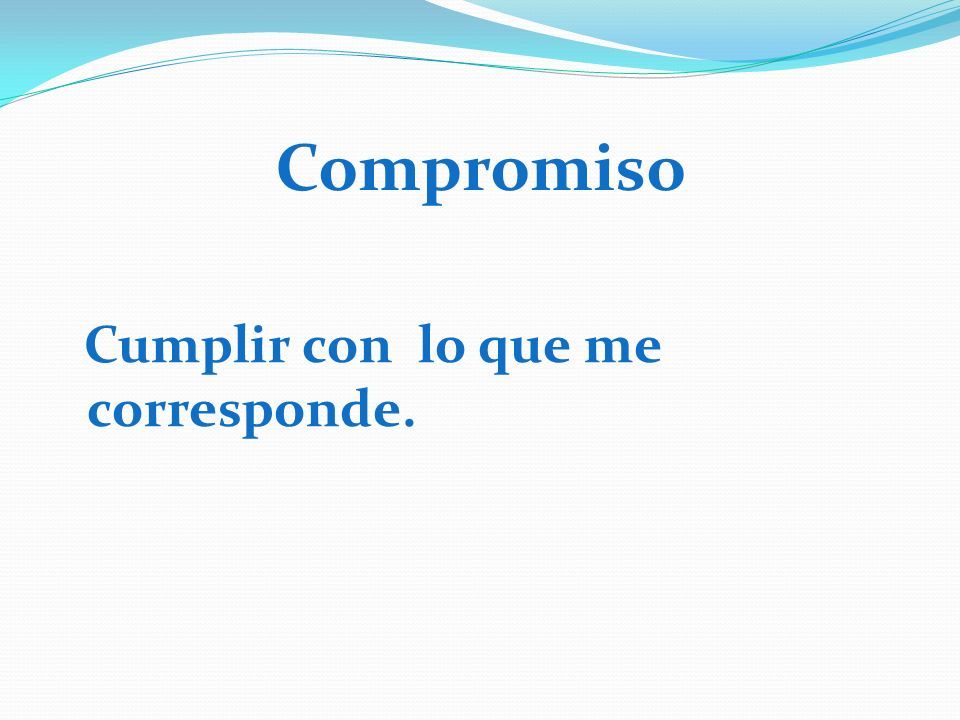 Compromiso

Cumplir con lo que me corresponde.